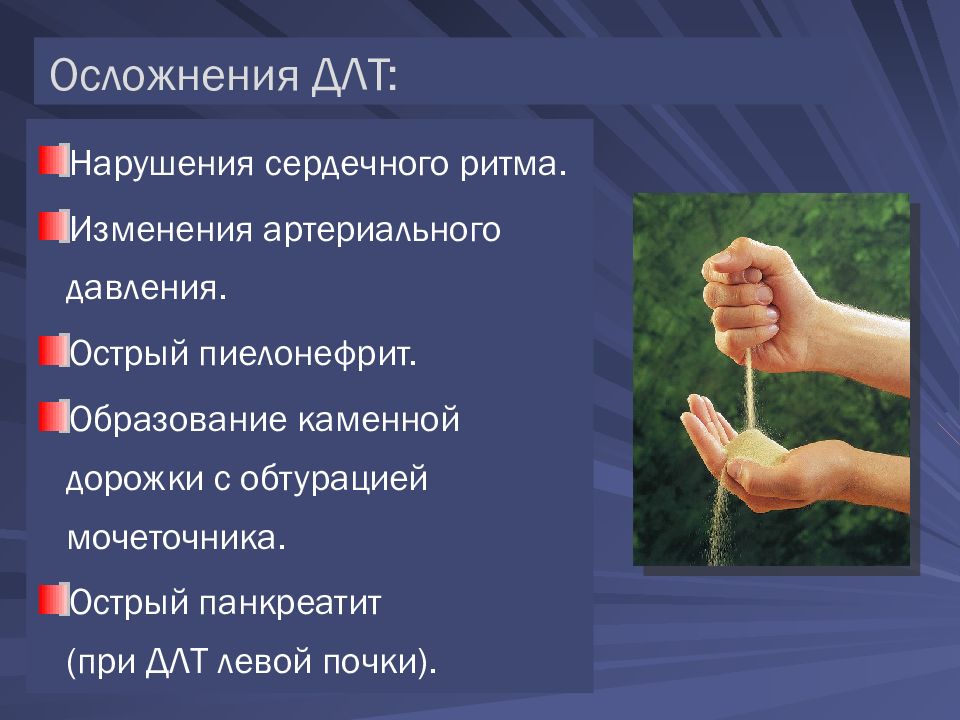 Осложнения ДЛТ:

Нарушения сердечного ритма.

Изменения артериального давления.

Острый пиелонефрит.

Образование каменной дорожки с обтурацией мочеточника.

Острый панкреатит (при ДЛТ левой почки).